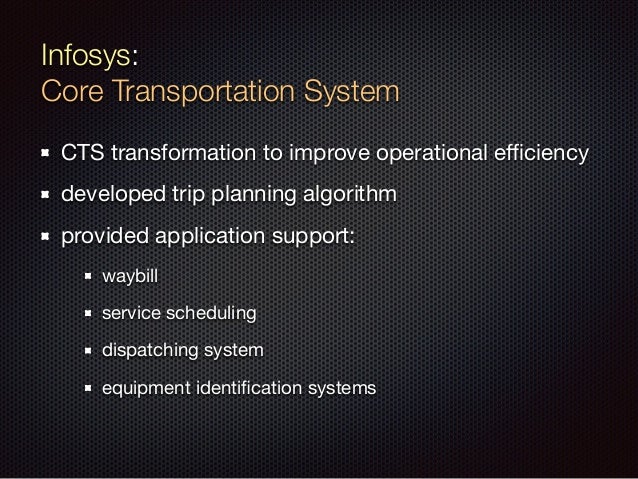 Infosys:
Core Transportation System

- CTS transformation to improve operational efficiency
- developed trip planning algorithm
- provided application support:
  - waybill
  - service scheduling
  - dispatching system
  - equipment identification systems